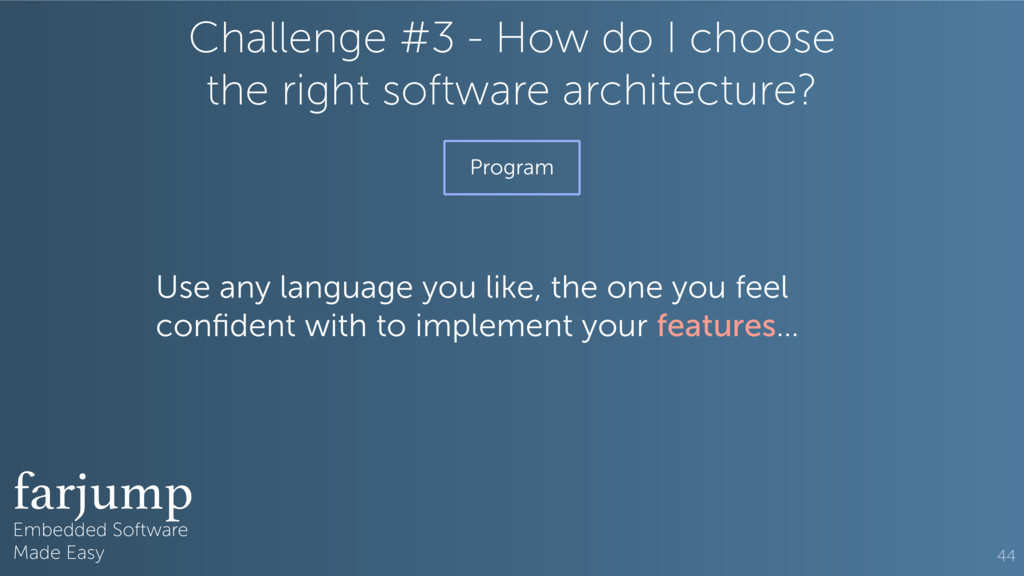 Challenge #3 - How do I choose the right software architecture?

Program

Use any language you like, the one you feel confident with to implement your features…

farjump
Embedded Software
Made Easy

44